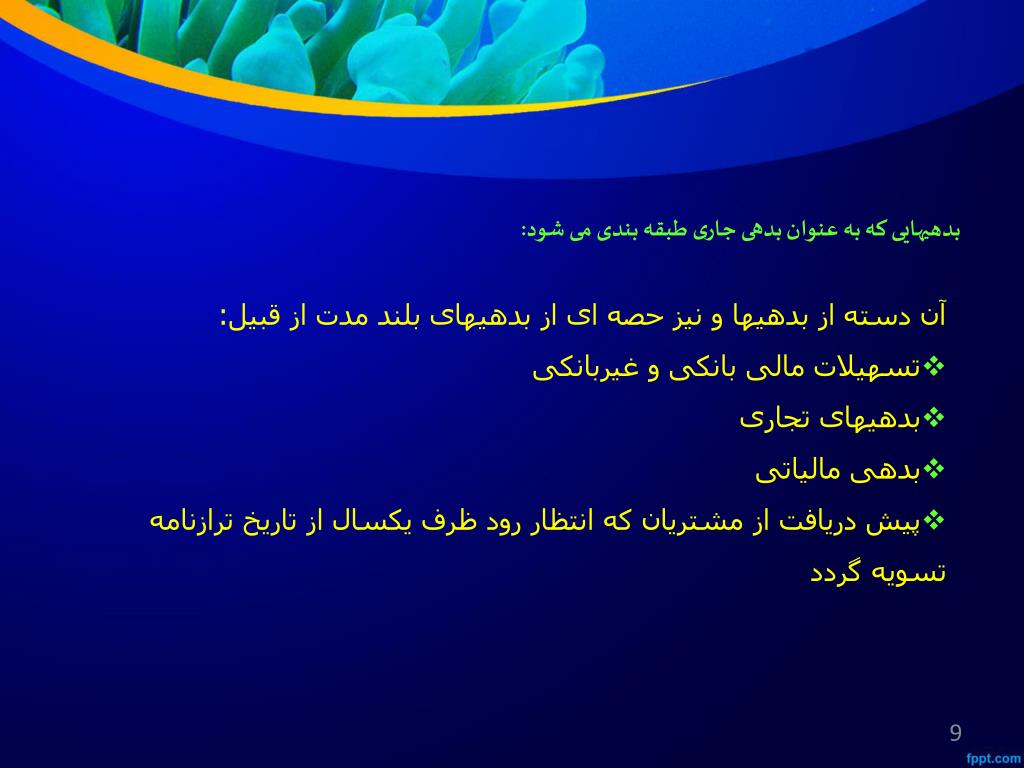 بدهیهایی که به عنوان بدهی جاری طبقه بندی می شود:

آن دسته از بدهیها و نیز حصه ای از بدهیهای بلند مدت از قبیل:

❖تسهیلات مالی بانکی و غیربانکی

❖بدهیهای تجاری

❖بدهی مالیاتی

❖پیش دریافت از مشتریان که انتظار رود ظرف یکسال از تاریخ ترازنامه تسویه گردد

9

fppt.com